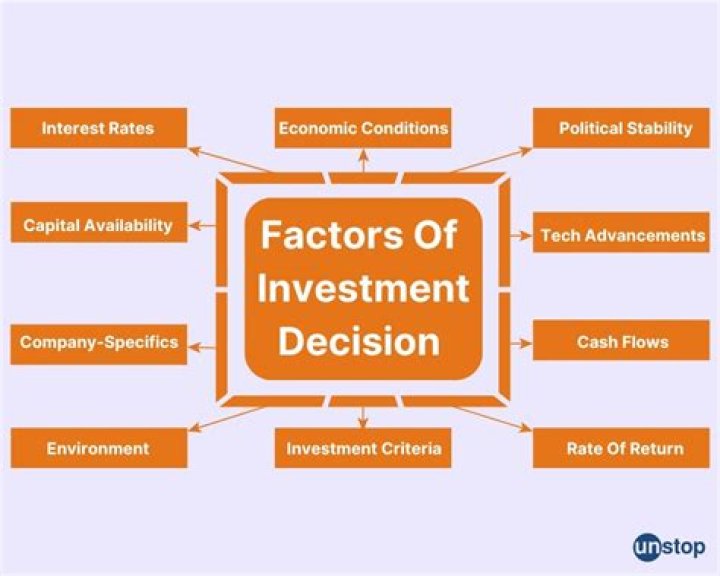 Interest Rates

Economic Conditions

Political Stability

Capital Availability

Factors Of Investment Decision

Tech Advancements

Company-Specifics

Cash Flows

Environment

Investment Criteria

Rate Of Return

unstop